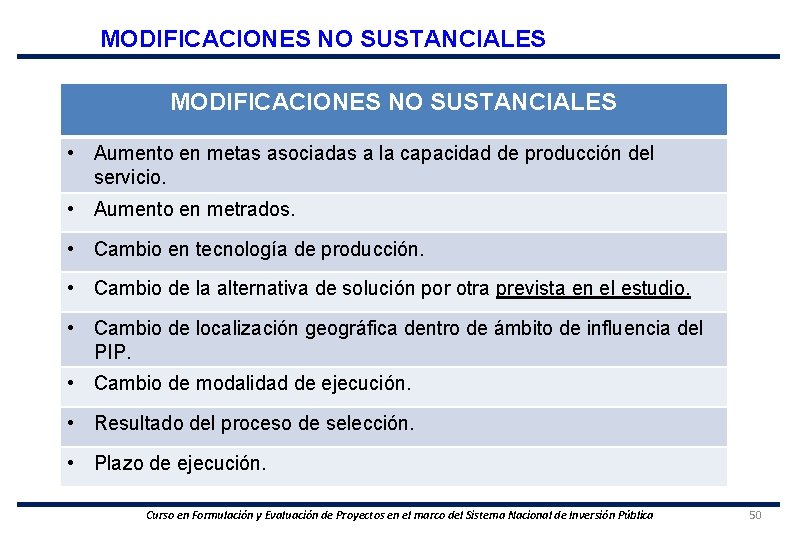 MODIFICACIONES NO SUSTANCIALES

| MODIFICACIONES NO SUSTANCIALES |
|---|
| • Aumento en metas asociadas a la capacidad de producción del servicio. |
| • Aumento en metrados. |
| • Cambio en tecnología de producción. |
| • Cambio de la alternativa de solución por otra prevista en el estudio. |
| • Cambio de localización geográfica dentro de ámbito de influencia del PIP. |
| • Cambio de modalidad de ejecución. |
| • Resultado del proceso de selección. |
| • Plazo de ejecución. |

Curso en Formulación y Evaluación de Proyectos en el marco del Sistema Nacional de Inversión Pública

50